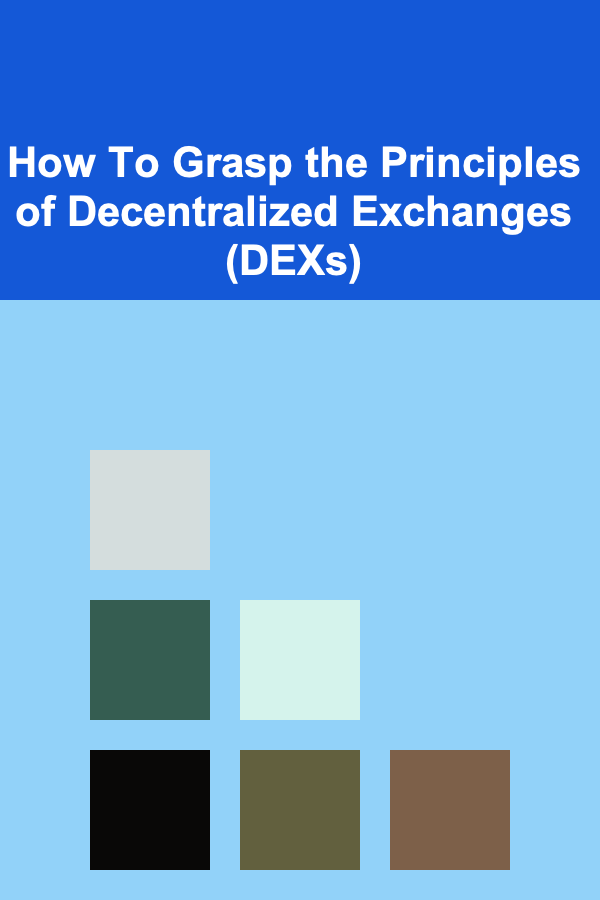 How To Grasp the Principles of Decentralized Exchanges (DEXs)